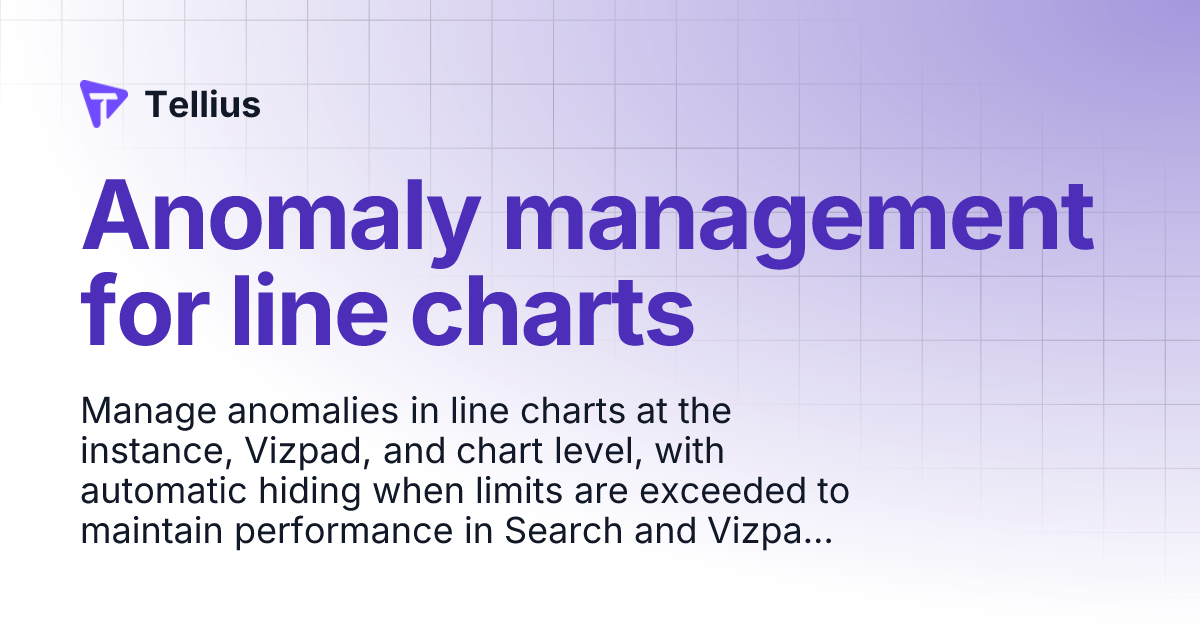 Tellius

Anomaly management for line charts

Manage anomalies in line charts at the instance, Vizpad, and chart level, with automatic hiding when limits are exceeded to maintain performance in Search and Vizpa...